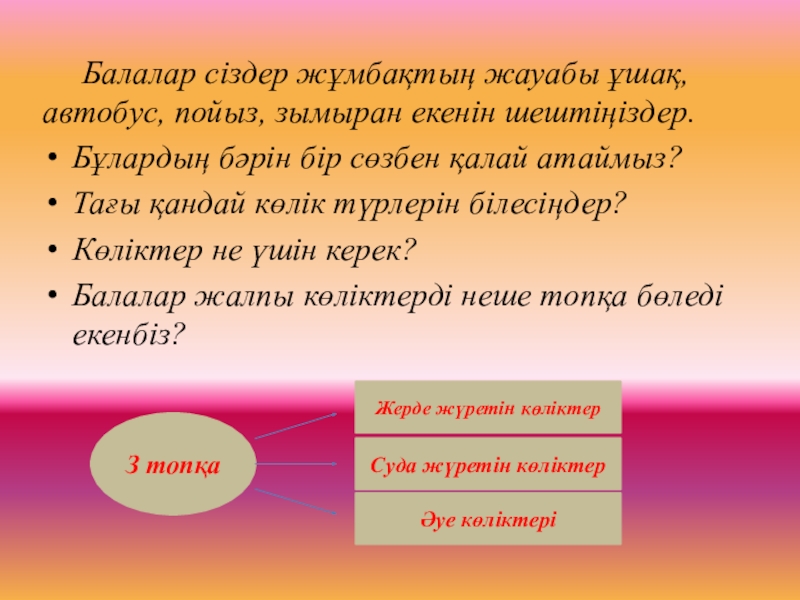 Балалар сіздер жұмбақтың жауабы ұшақ, автобус, пойыз, зымыран екенін шештіңіздер.

• Бұлардың бәрін бір сөзбен қалай атаймыз?
• Тағы қандай көлік түрлерін білесіңдер?
• Көліктер не үшін керек?
• Балалар жалпы көліктерді неше топқа бөледі екенбіз?

3 топқа

Жерде жүретін көліктер

Суда жүретін көліктер

Әуе көліктері